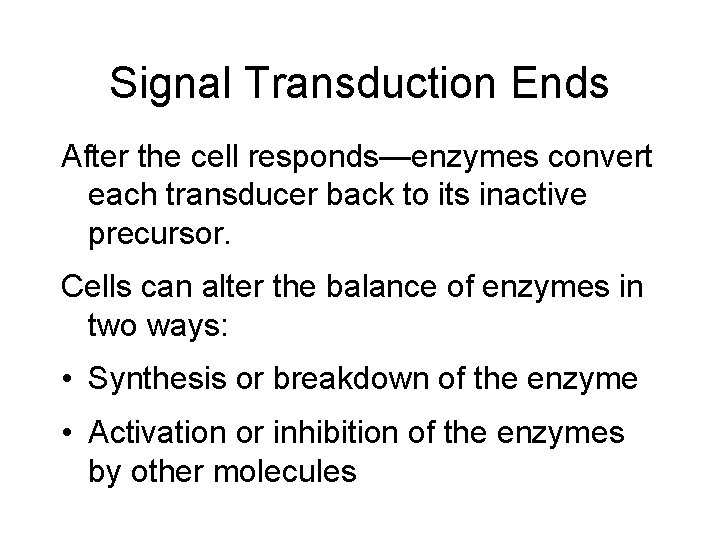 Signal Transduction Ends

After the cell responds—enzymes convert each transducer back to its inactive precursor.

Cells can alter the balance of enzymes in two ways:

• Synthesis or breakdown of the enzyme

• Activation or inhibition of the enzymes by other molecules